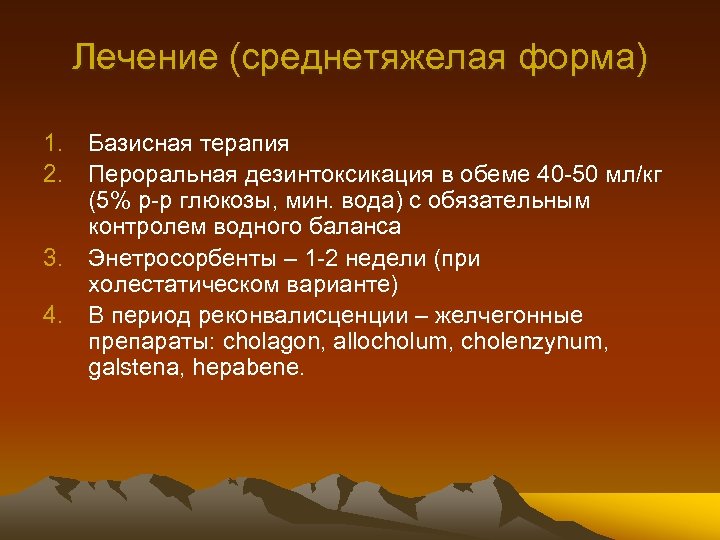 Лечение (среднетяжелая форма)

1. Базисная терапия
2. Пероральная дезинтоксикация в обеме 40-50 мл/кг (5% р-р глюкозы, мин. вода) с обязательным контролем водного баланса
3. Энетросорбенты – 1-2 недели (при холестатическом варианте)
4. В период реконвалисценции – желчегонные препараты: cholagon, allocholum, cholenzynum, galstena, hepabene.